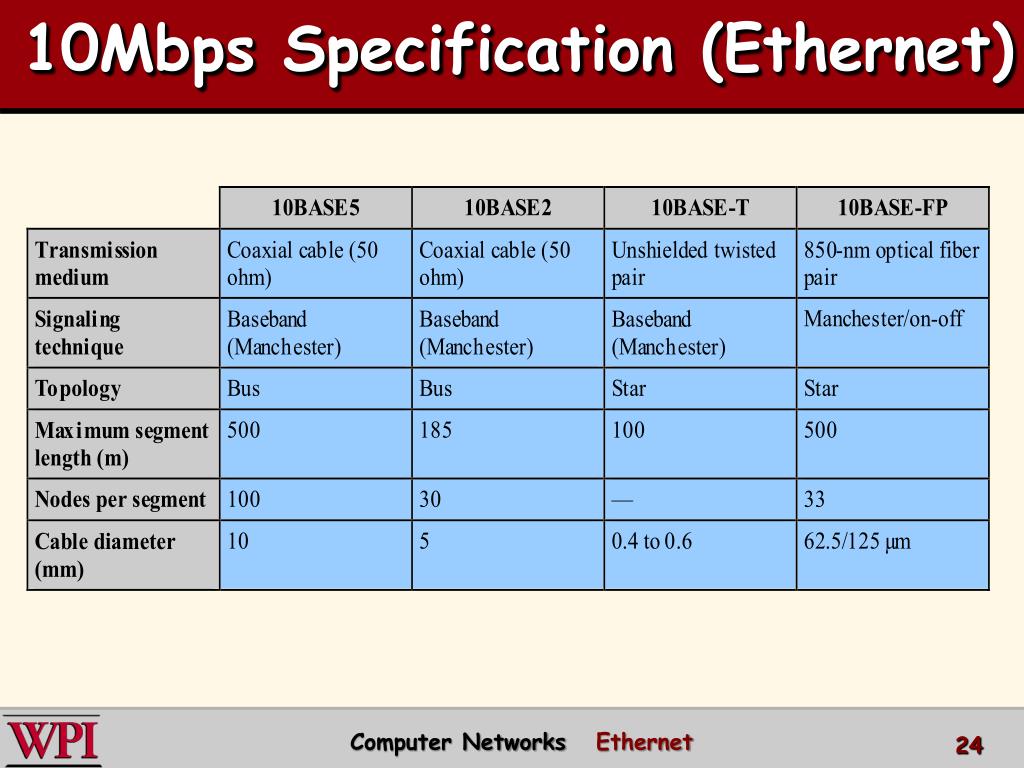 10Mbps Specification (Ethernet)

| | 10BASE5 | 10BASE2 | 10BASE-T | 10BASE-FP |
|---|---|---|---|---|
| Transmission medium | Coaxial cable (50 ohm) | Coaxial cable (50 ohm) | Unshielded twisted pair | 850-nm optical fiber pair |
| Signaling technique | Baseband (Manchester) | Baseband (Manchester) | Baseband (Manchester) | Manchester/on-off |
| Topology | Bus | Bus | Star | Star |
| Maximum segment length (m) | 500 | 185 | 100 | 500 |
| Nodes per segment | 100 | 30 | — | 33 |
| Cable diameter (mm) | 10 | 5 | 0.4 to 0.6 | 62.5/125 μm |

WPI

Computer Networks Ethernet

24